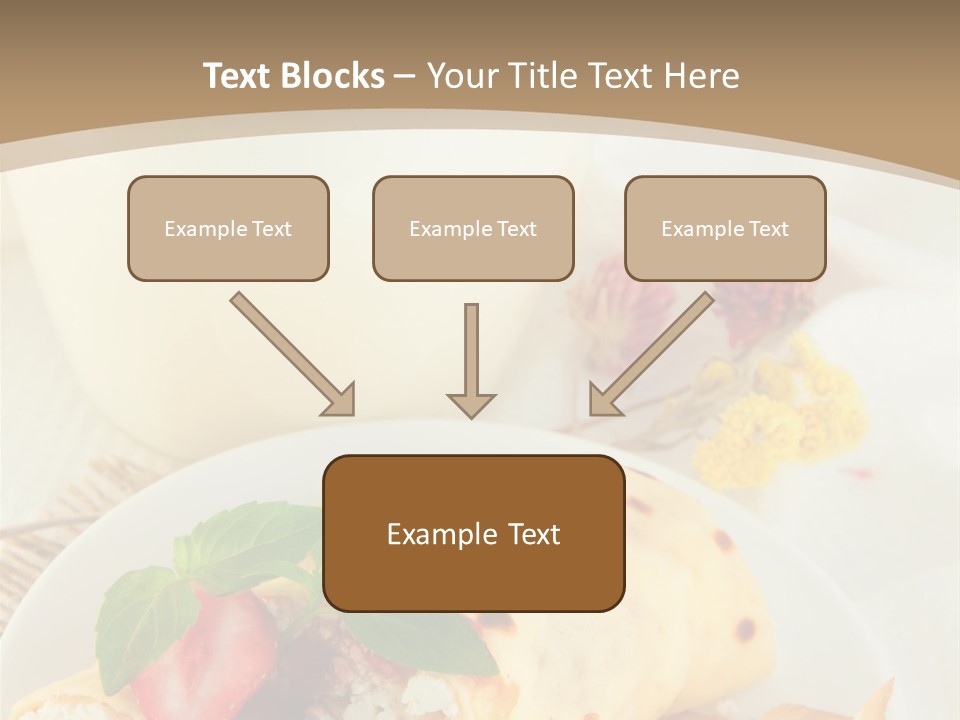 Text Blocks – Your Title Text Here

Example Text

Example Text

Example Text

Example Text